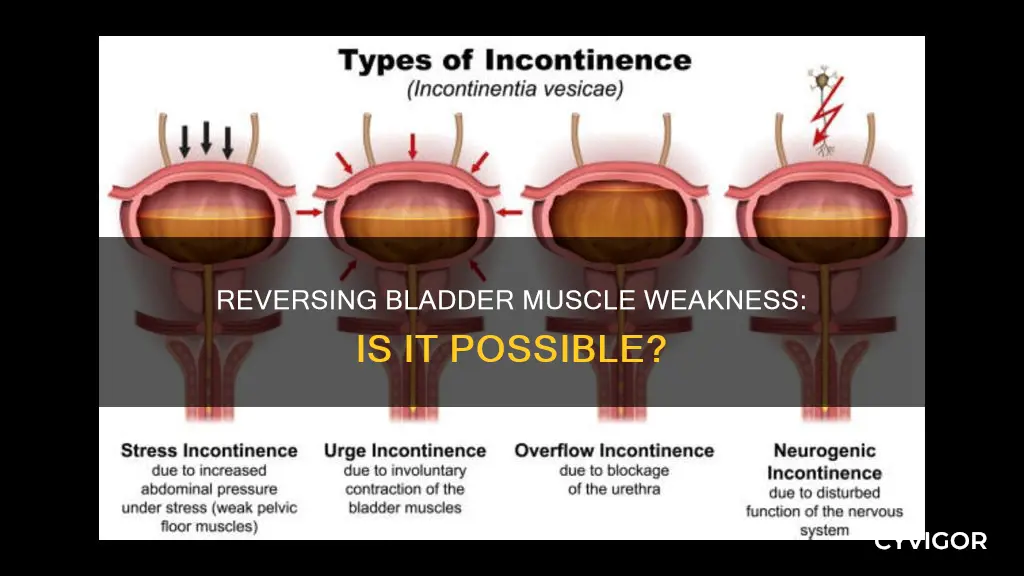 Types of Incontinence
(Incontinentia vesicae)

REVERSING BLADDER MUSCLE WEAKNESS:
IS IT POSSIBLE?

Stress Incontinence
due to increased abdominal pressure under stress (weak pelvic floor muscles)

Urge Incontinence
due to involuntary contraction of the bladder muscles

Overflow Incontinence
due to blockage of the urethra

Neurogenic Incontinence
due to disturbed function of the nervous system

CYVIGOR